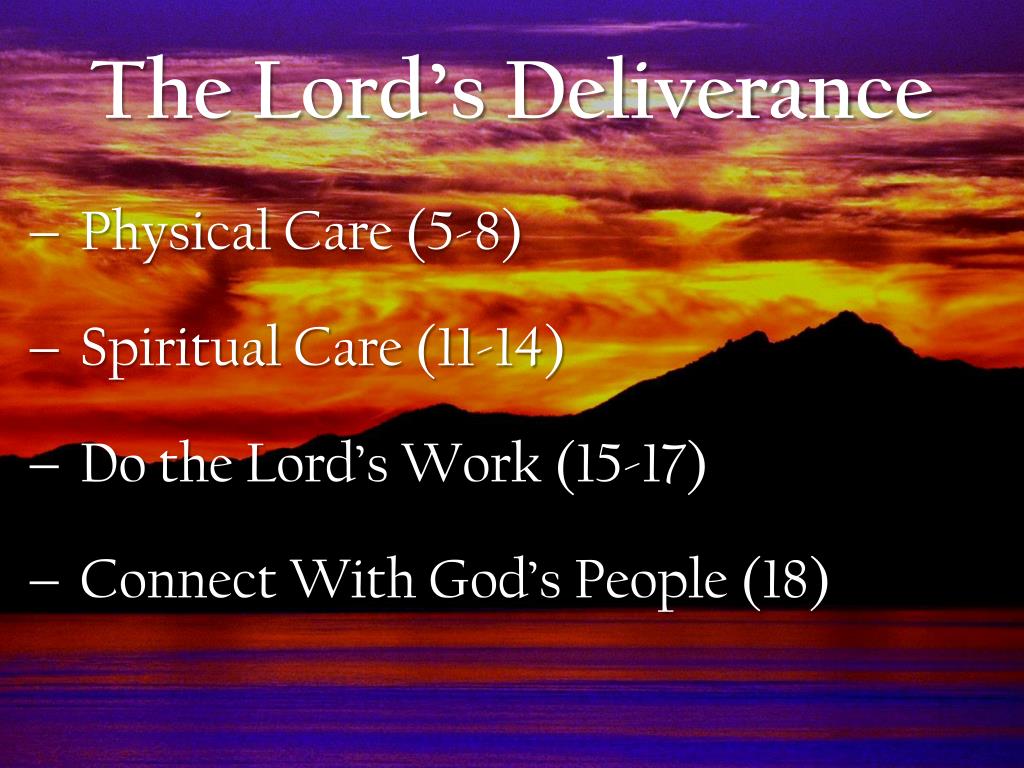 The Lord's Deliverance

– Physical Care (5-8)

– Spiritual Care (11-14)

– Do the Lord's Work (15-17)

– Connect With God's People (18)